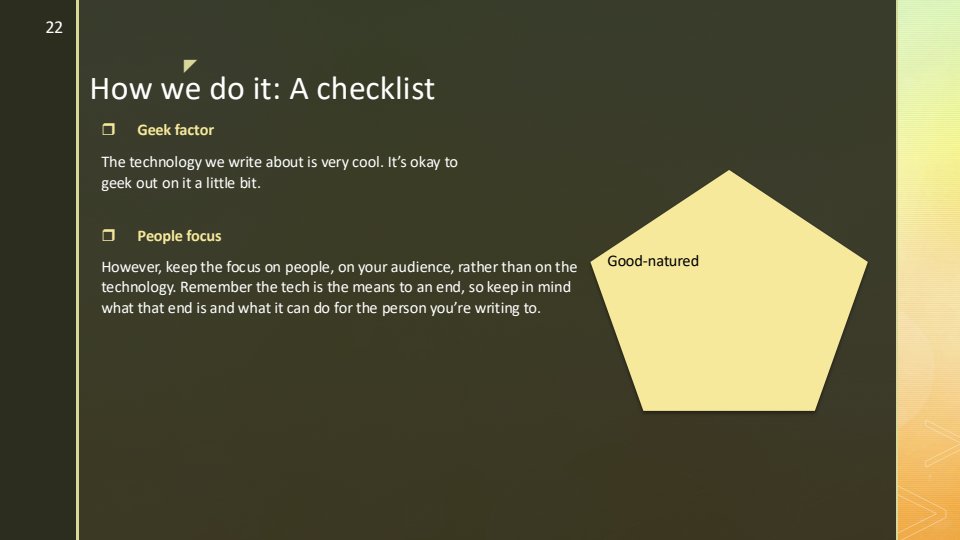 22

How we do it: A checklist

❒ Geek factor

The technology we write about is very cool. It's okay to geek out on it a little bit.

❒ People focus

However, keep the focus on people, on your audience, rather than on the technology. Remember the tech is the means to an end, so keep in mind what that end is and what it can do for the person you're writing to.

Good-natured